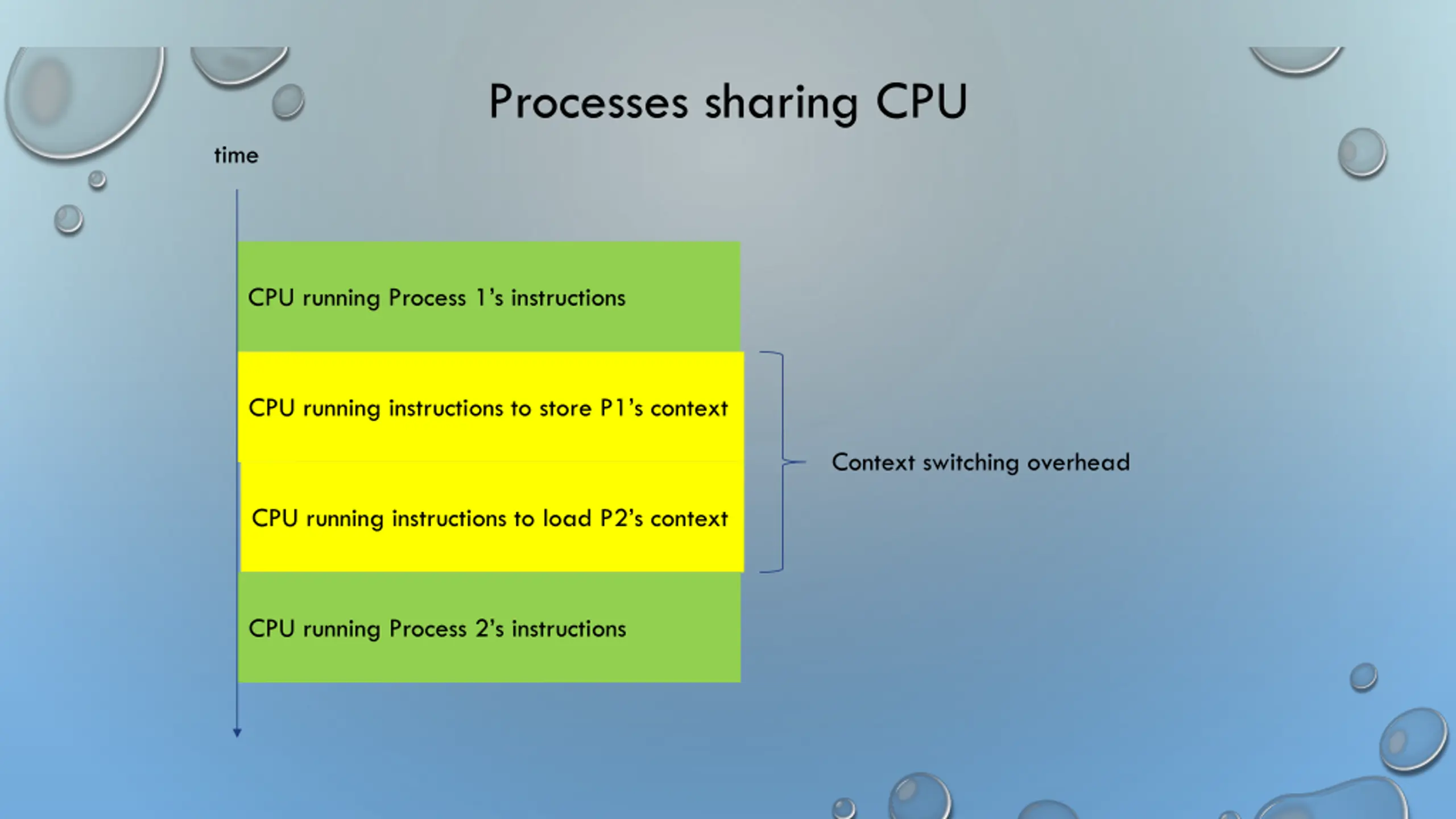 Processes sharing CPU

time

CPU running Process 1's instructions

CPU running instructions to store P1's context

CPU running instructions to load P2's context

CPU running Process 2's instructions

Context switching overhead